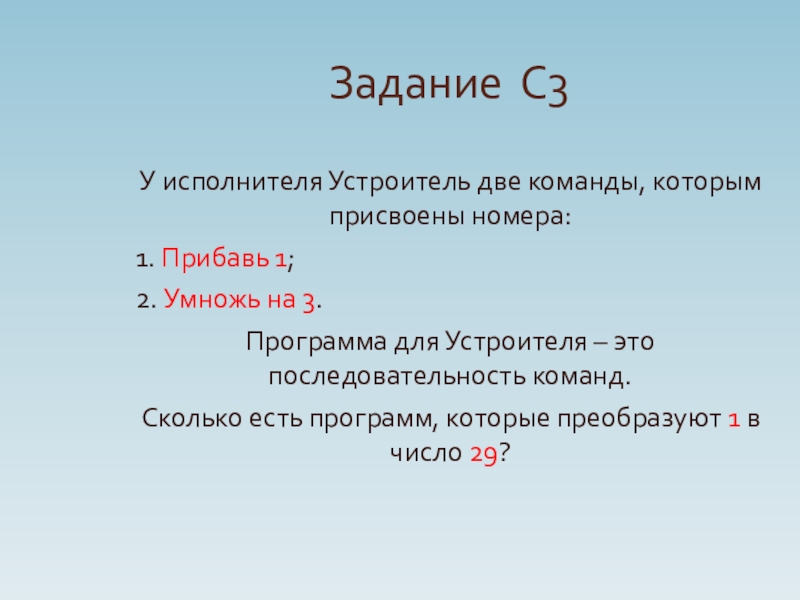 Задание С3

У исполнителя Устроитель две команды, которым присвоены номера:

1. Прибавь 1;

2. Умножь на 3.

Программа для Устроителя – это последовательность команд.

Сколько есть программ, которые преобразуют 1 в число 29?